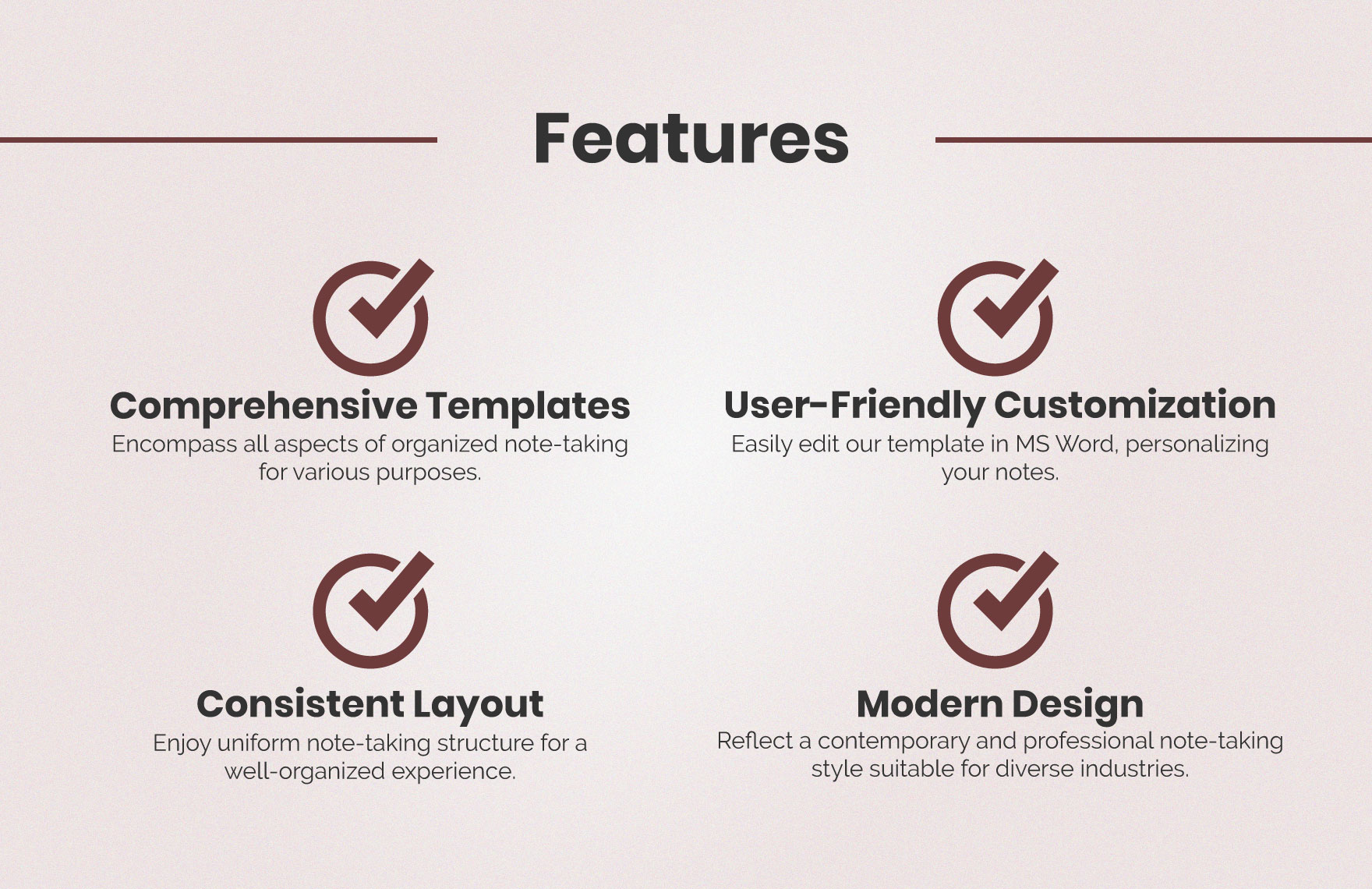 Features

Comprehensive Templates
Encompass all aspects of organized note-taking for various purposes.

User-Friendly Customization
Easily edit our template in MS Word, personalizing your notes.

Consistent Layout
Enjoy uniform note-taking structure for a well-organized experience.

Modern Design
Reflect a contemporary and professional note-taking style suitable for diverse industries.